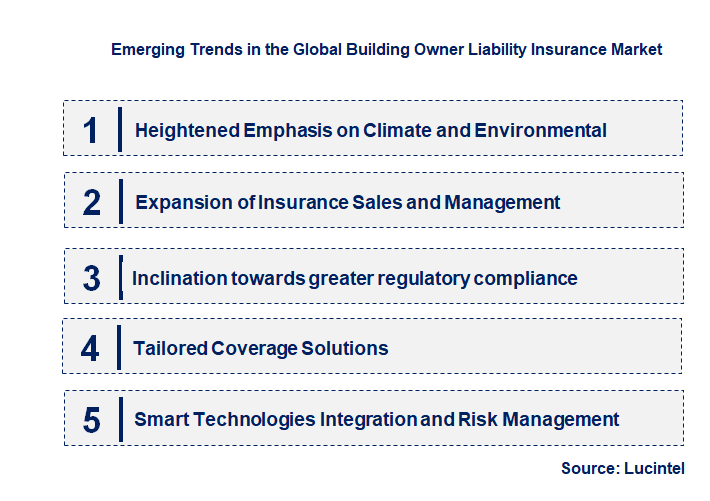 Emerging Trends in the Global Building Owner Liability Insurance Market

1 Heightened Emphasis on Climate and Environmental

2 Expansion of Insurance Sales and Management

3 Inclination towards greater regulatory compliance

4 Tailored Coverage Solutions

5 Smart Technologies Integration and Risk Management

Source: Lucintel